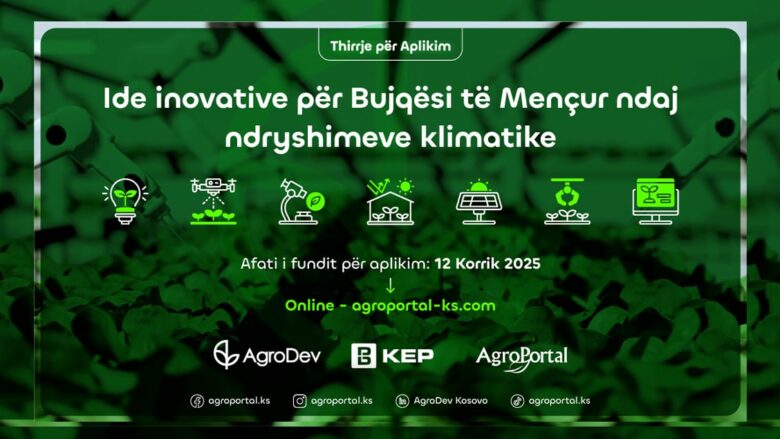 Thirrje për Aplikim

Ide inovative për Bujqësi të Mençur ndaj ndryshimeve klimatike

Afati i fundit për aplikim: 12 Korrik 2025

↓

Online - agroportal-ks.com

AgroDev

KEP

AgroPortal

agroportal.ks

agroportal.ks

AgroDev Kosovo

agroportal.ks